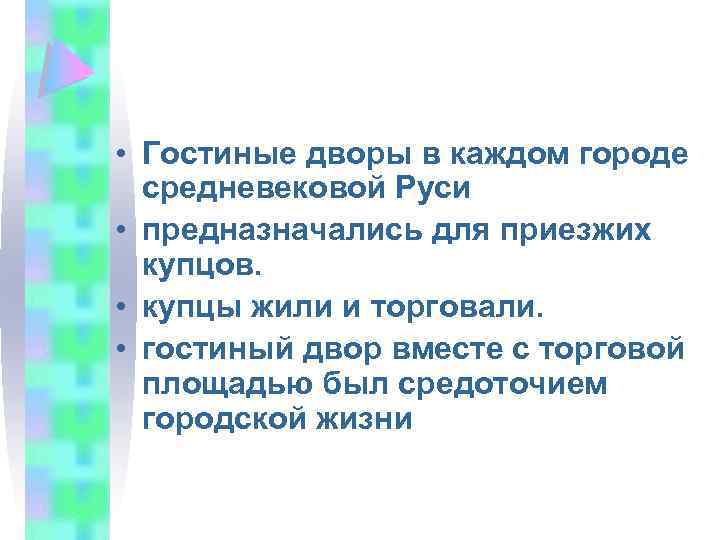 • Гостиные дворы в каждом городе средневековой Руси
• предназначались для приезжих купцов.
• купцы жили и торговали.
• гостиный двор вместе с торговой площадью был средоточием городской жизни